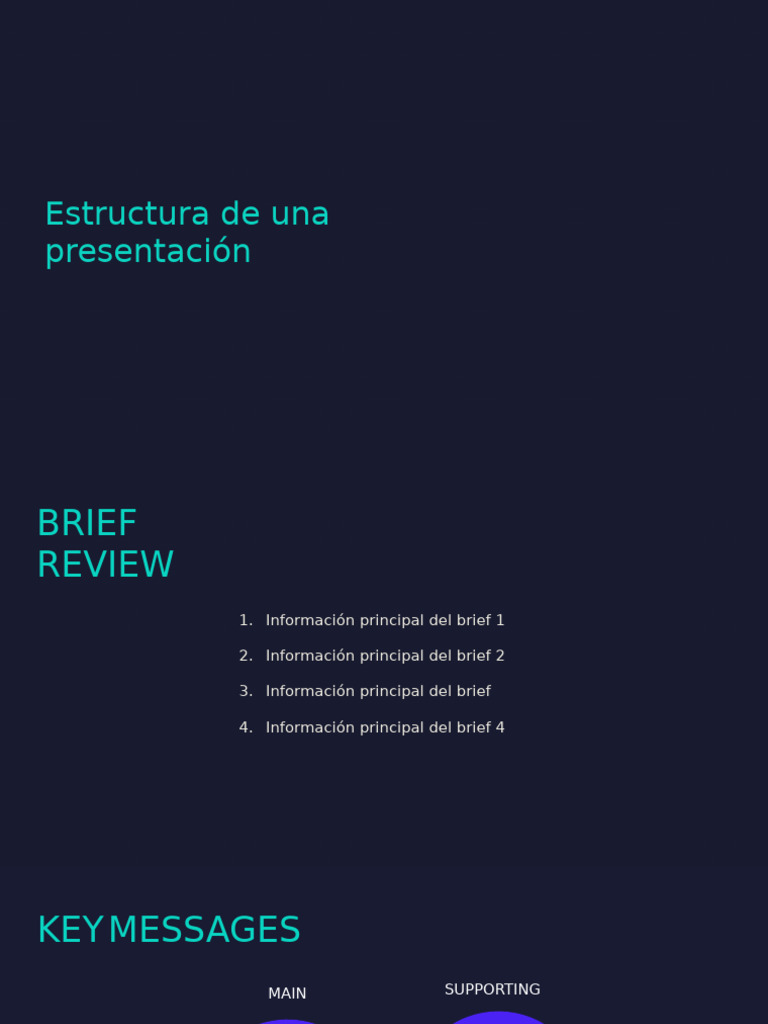 Estructura de una presentación

BRIEF REVIEW

1. Información principal del brief 1
2. Información principal del brief 2
3. Información principal del brief
4. Información principal del brief 4

KEY MESSAGES

MAIN

SUPPORTING